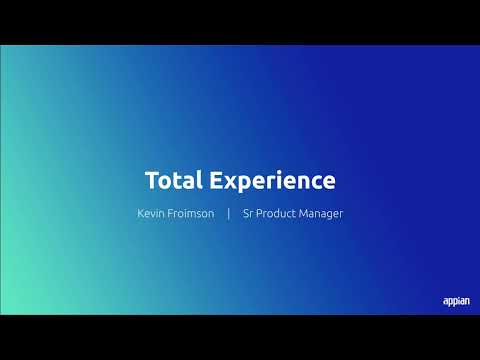 Total Experience

Kevin Froimson | Sr Product Manager

appian